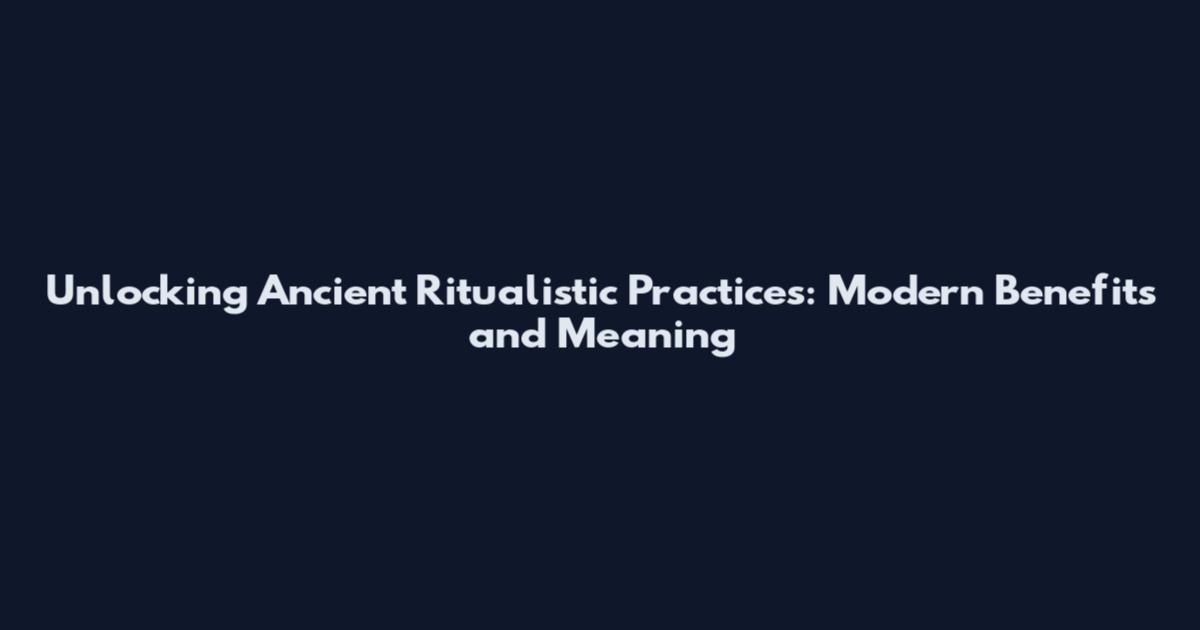 Unlocking Ancient Ritualistic Practices: Modern Benefits and Meaning